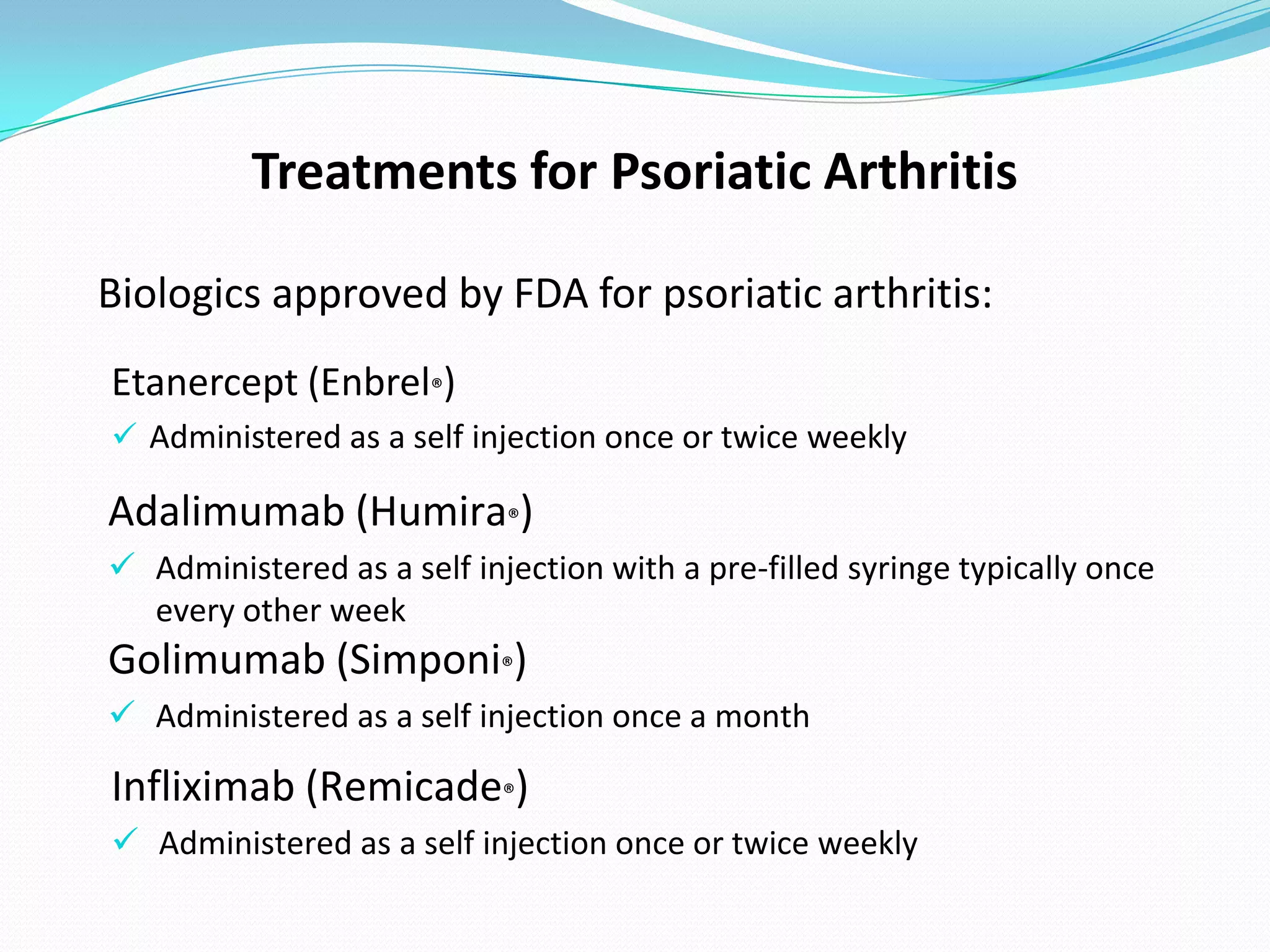 Treatments for Psoriatic Arthritis

Biologics approved by FDA for psoriatic arthritis:

Etanercept (Enbrel®)

✓ Administered as a self injection once or twice weekly

Adalimumab (Humira®)

✓ Administered as a self injection with a pre-filled syringe typically once every other week

Golimumab (Simponi®)

✓ Administered as a self injection once a month

Infliximab (Remicade®)

✓ Administered as a self injection once or twice weekly